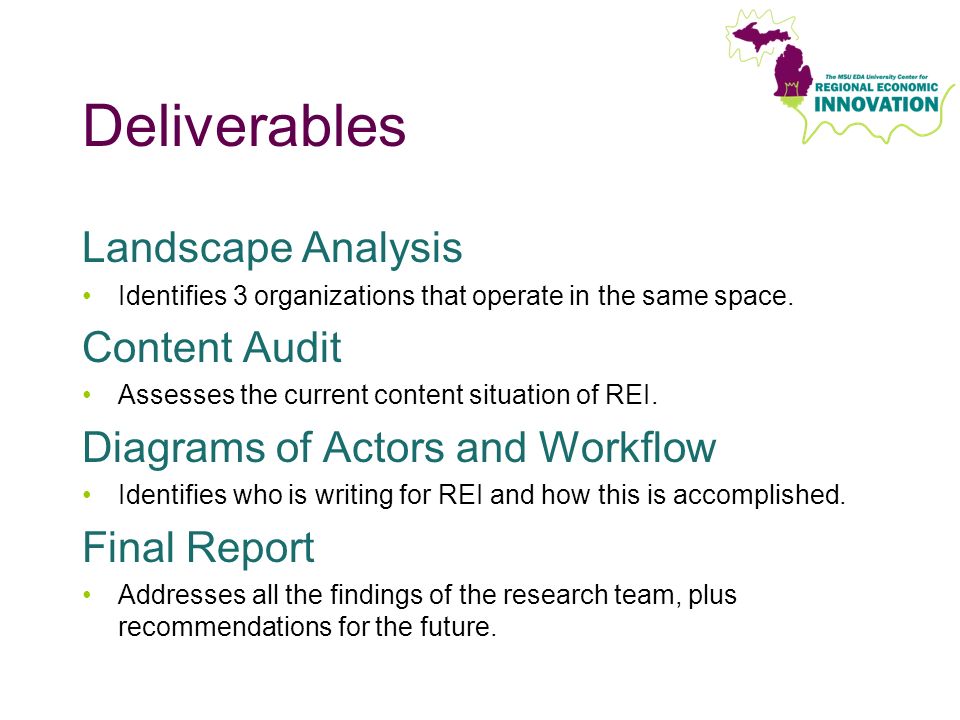 The MSU EDA University Center for
REGIONAL ECONOMIC
INNOVATION

Deliverables

Landscape Analysis
• Identifies 3 organizations that operate in the same space.

Content Audit
• Assesses the current content situation of REI.

Diagrams of Actors and Workflow
• Identifies who is writing for REI and how this is accomplished.

Final Report
• Addresses all the findings of the research team, plus recommendations for the future.